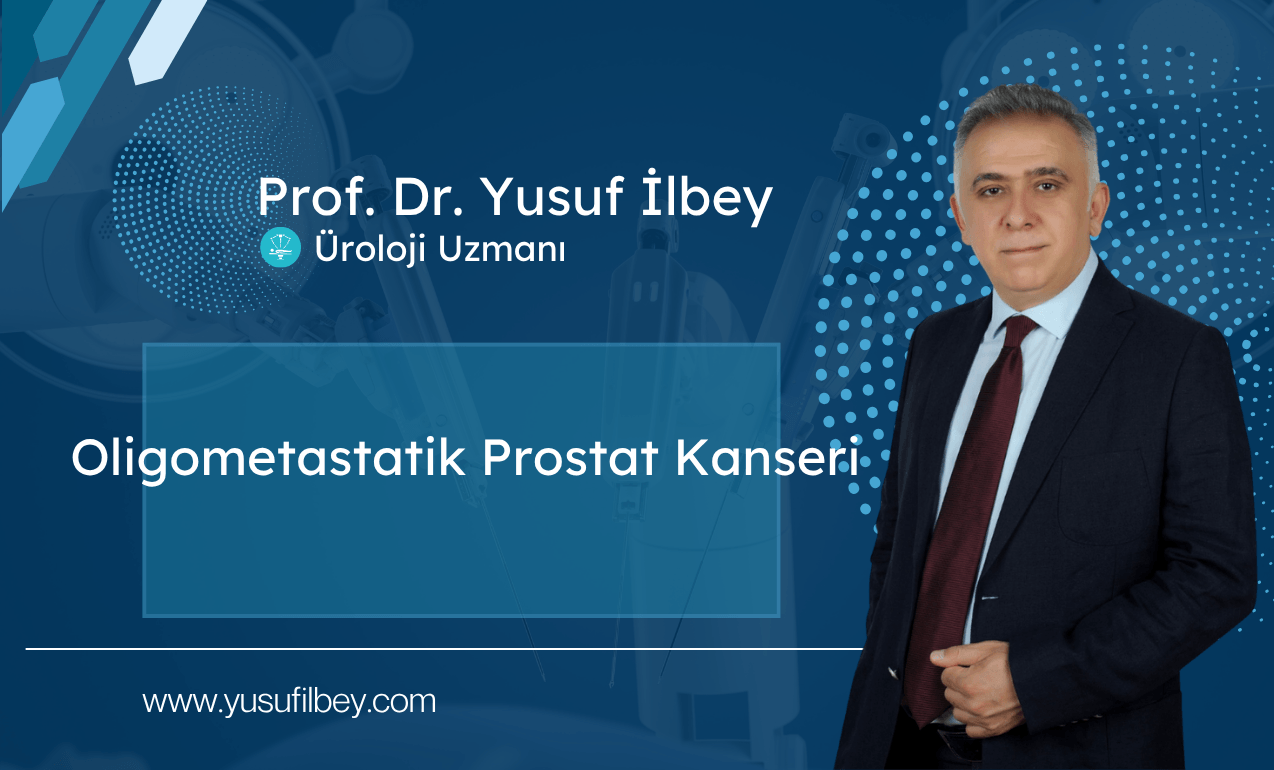 Prof. Dr. Yusuf İlbey
Üroloji Uzmanı

Oligometastatik Prostat Kanseri

www.yusufilbey.com